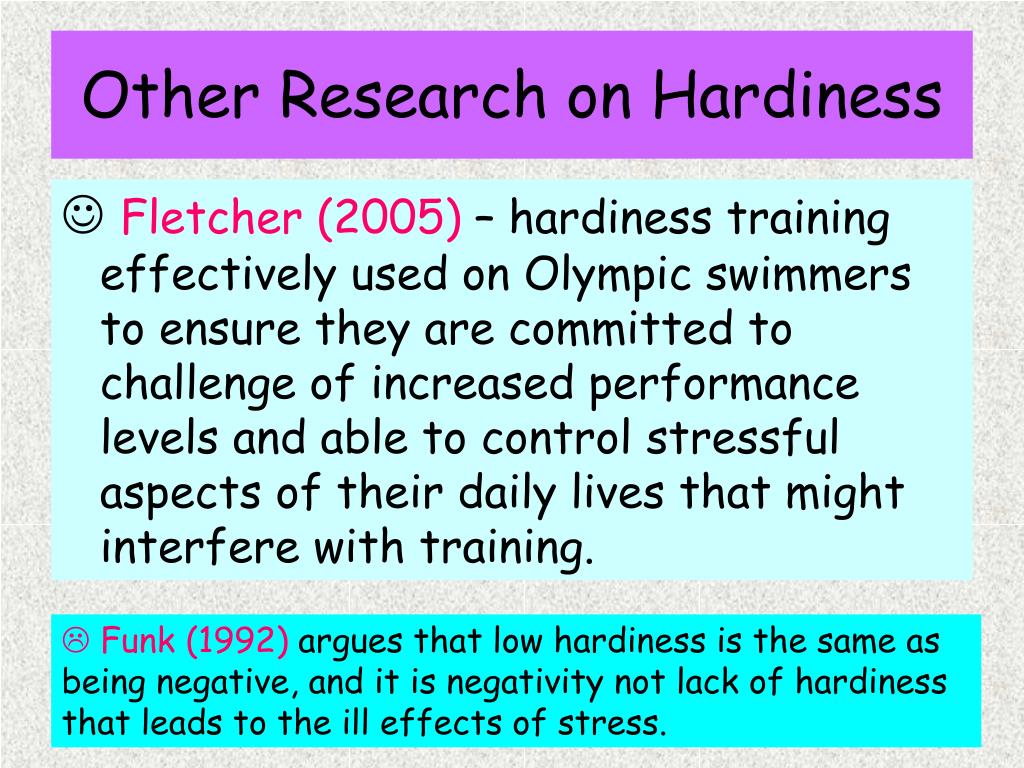 Other Research on Hardiness

☺ Fletcher (2005) – hardiness training effectively used on Olympic swimmers to ensure they are committed to challenge of increased performance levels and able to control stressful aspects of their daily lives that might interfere with training.

☹ Funk (1992) argues that low hardiness is the same as being negative, and it is negativity not lack of hardiness that leads to the ill effects of stress.